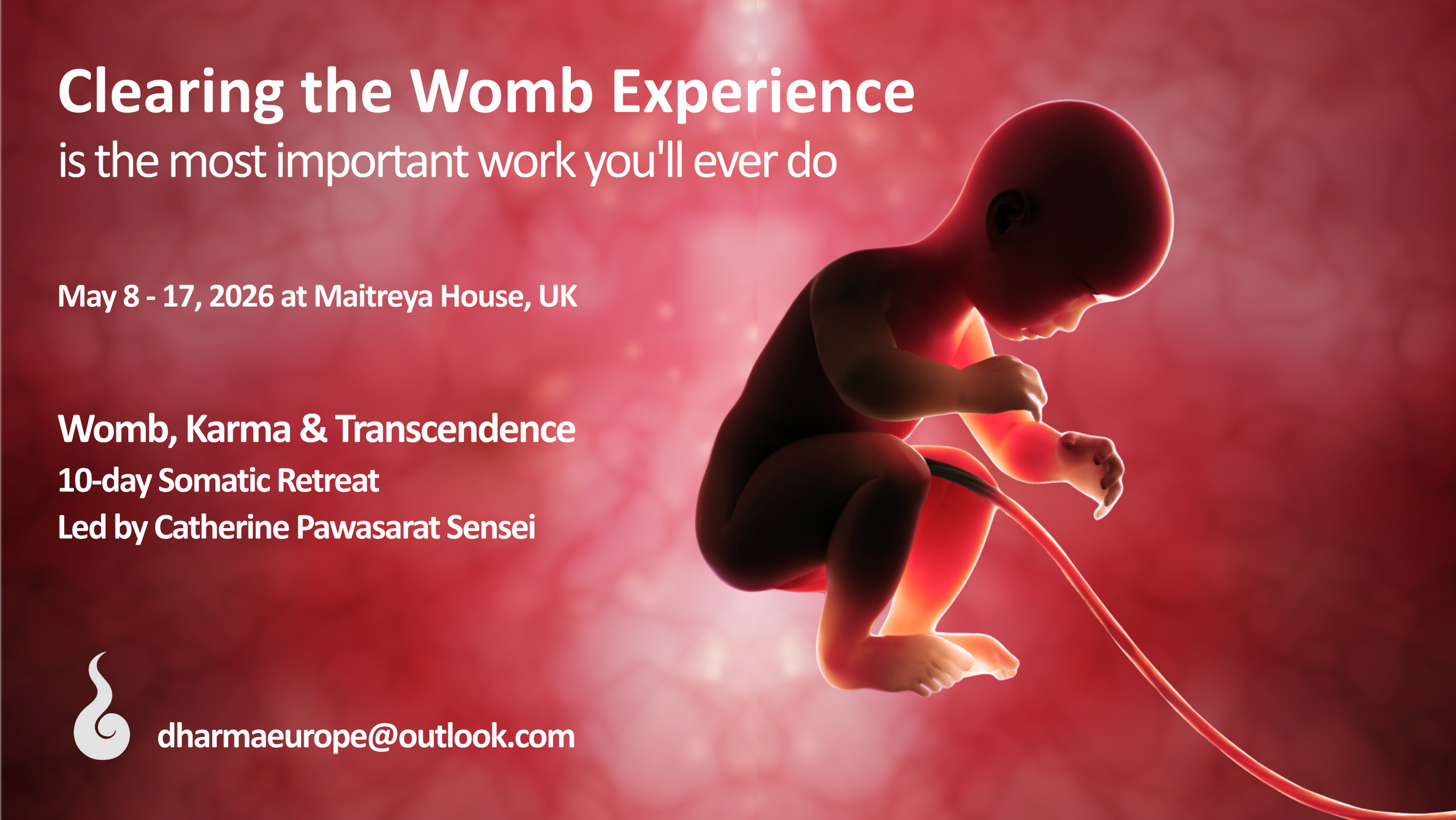 Clearing the Womb Experience
is the most important work you'll ever do

May 8 - 17, 2026 at Maitreya House, UK

Womb, Karma & Transcendence
10-day Somatic Retreat
Led by Catherine Pawasarat Sensei

dharmaeurope@outlook.com